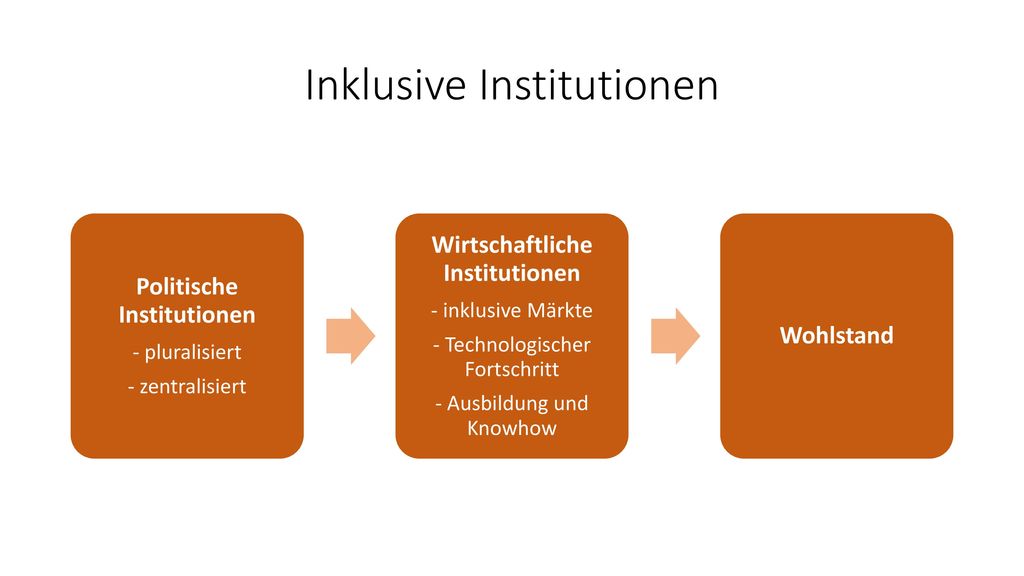 Inklusive Institutionen

Politische Institutionen
- pluralisiert
- zentralisiert

Wirtschaftliche Institutionen
- inklusive Märkte
- Technologischer Fortschritt
- Ausbildung und Knowhow

Wohlstand